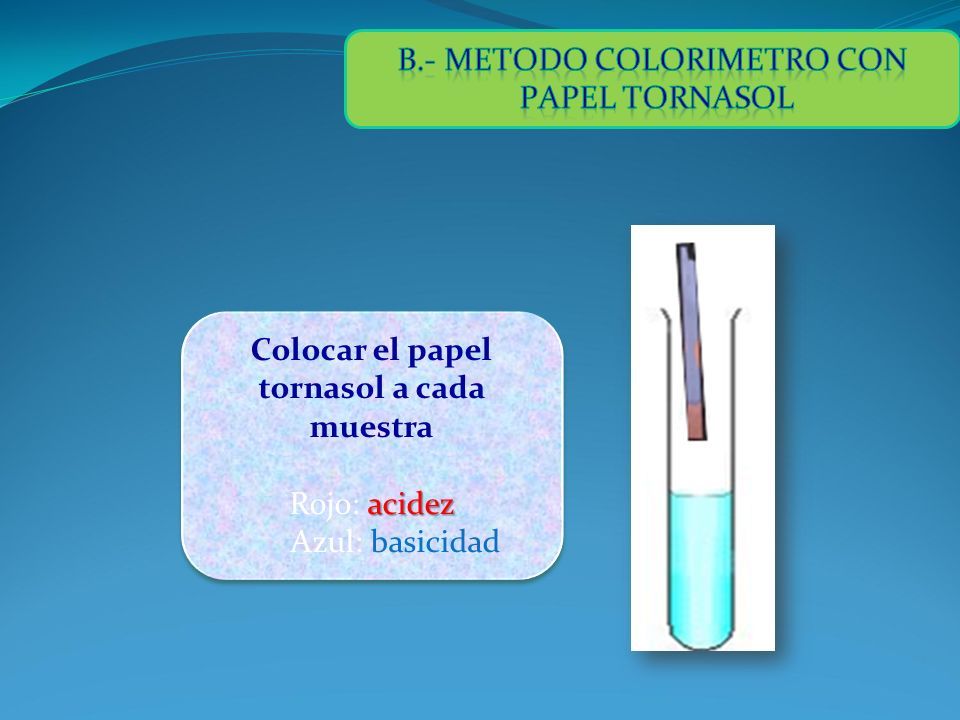 B.- METODO COLORIMETRO CON PAPEL TORNASOL

Colocar el papel tornasol a cada muestra

Rojo: acidez
Azul: basicidad